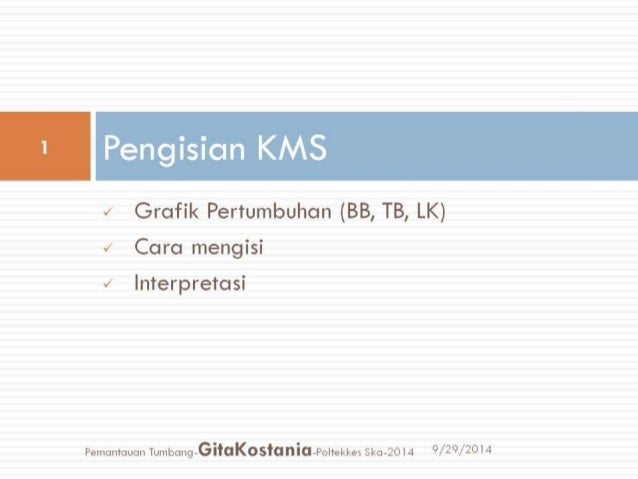 1

Pengisian KMS

✓ Grafik Pertumbuhan (BB, TB, LK)
✓ Cara mengisi
✓ Interpretasi

Pemantauan Tumbang-GitaKostania-Poltekkes Ska-2014 9/29/2014